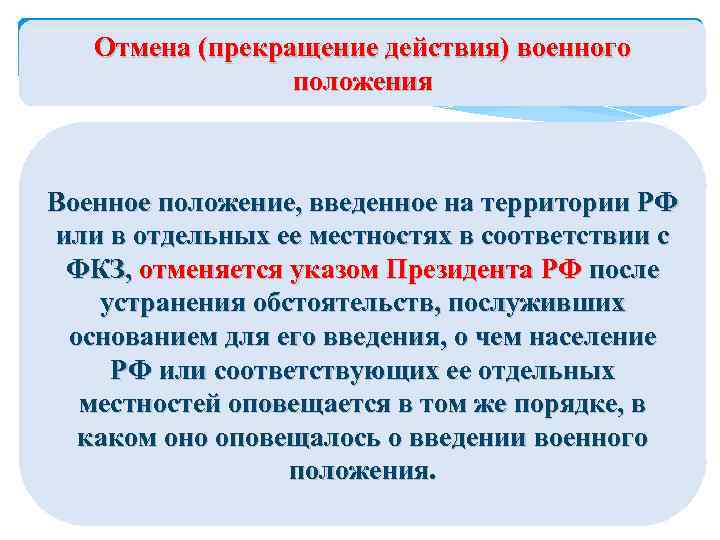 Отмена (прекращение действия) военного положения

Военное положение, введенное на территории РФ или в отдельных ее местностях в соответствии с ФКЗ, отменяется указом Президента РФ после устранения обстоятельств, послуживших основанием для его введения, о чем население РФ или соответствующих ее отдельных местностей оповещается в том же порядке, в каком оно оповещалось о введении военного положения.